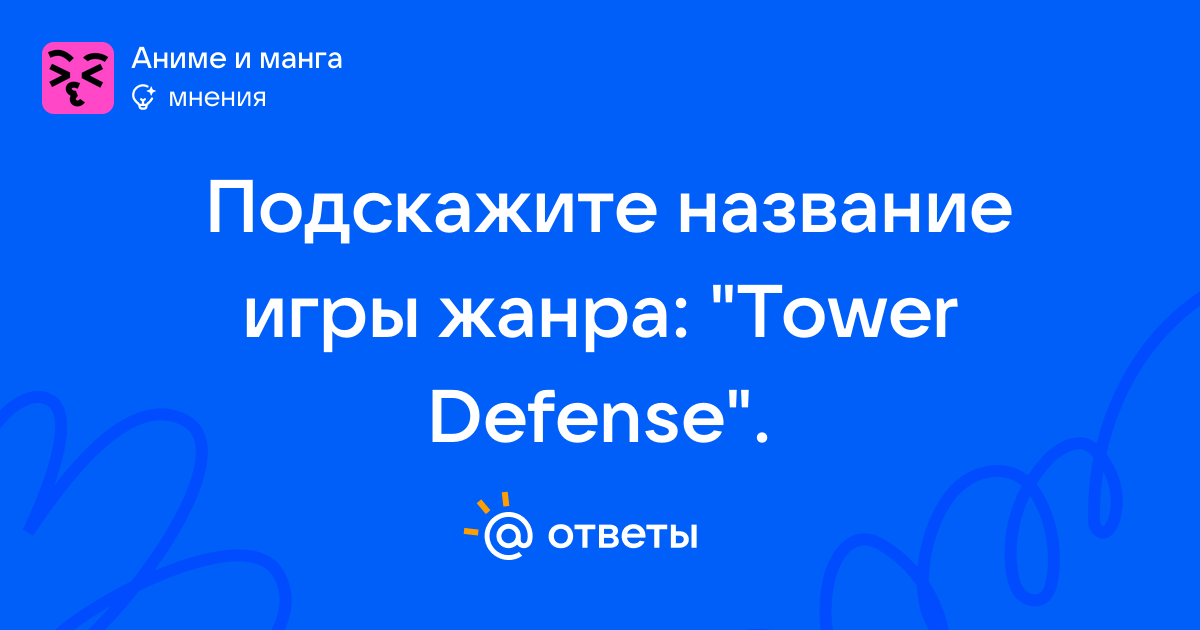 Аниме и манга
мнения

Подскажите название игры жанра: "Tower Defense".

@ ответы